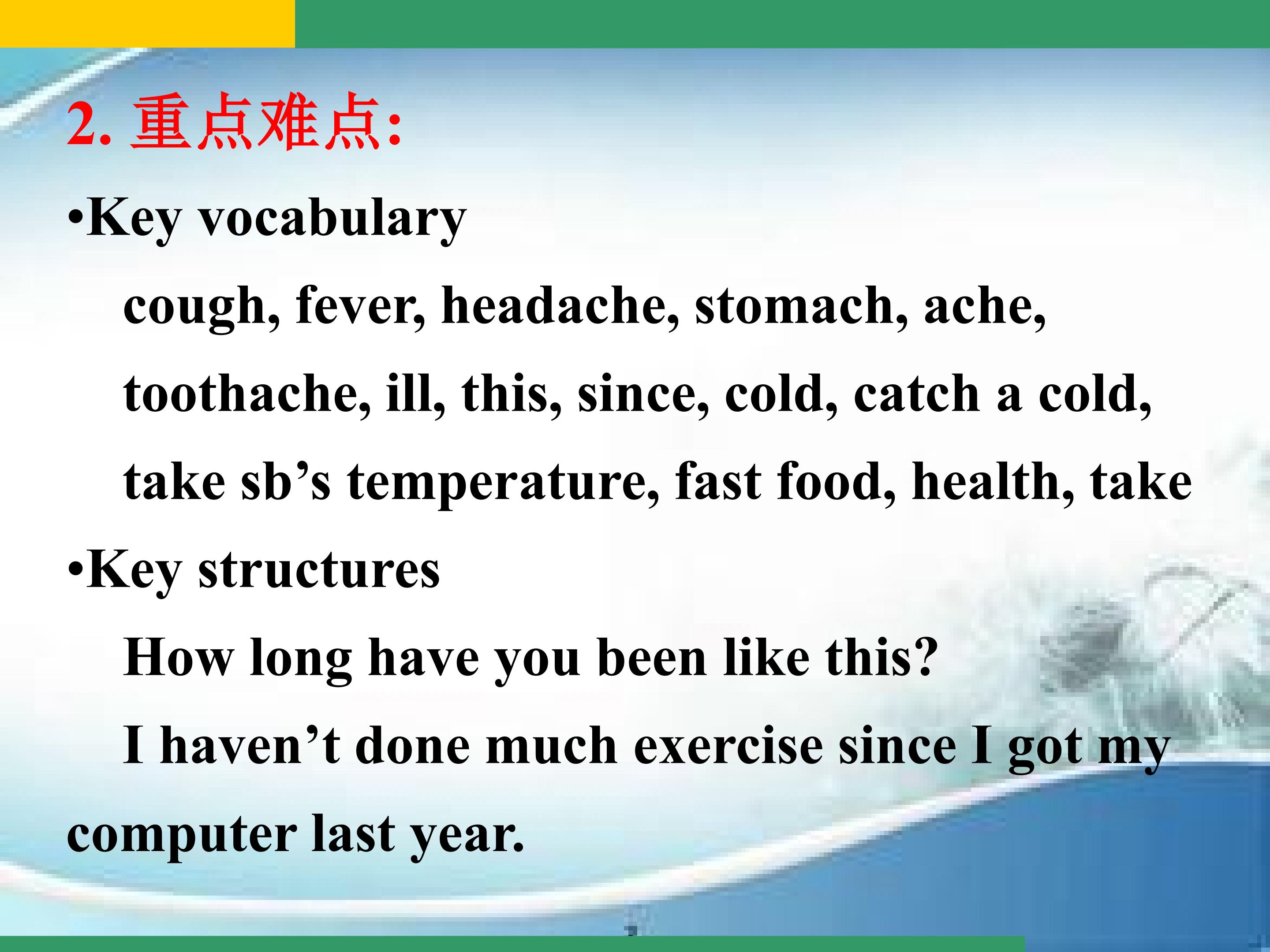 2. 重点难点:

•Key vocabulary

cough, fever, headache, stomach, ache, toothache, ill, this, since, cold, catch a cold, take sb’s temperature, fast food, health, take

•Key structures

How long have you been like this?

I haven’t done much exercise since I got my computer last year.